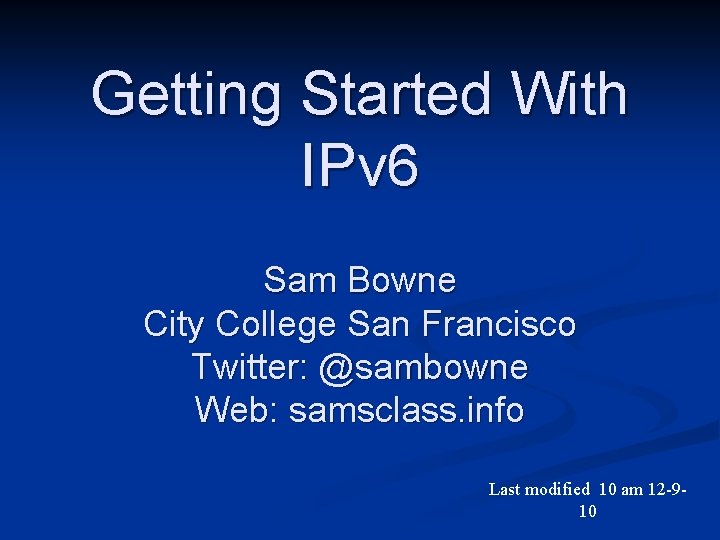 Getting Started With IPv6

Sam Bowne
City College San Francisco
Twitter: @sambowne
Web: samsclass.info

Last modified 10 am 12-9-10